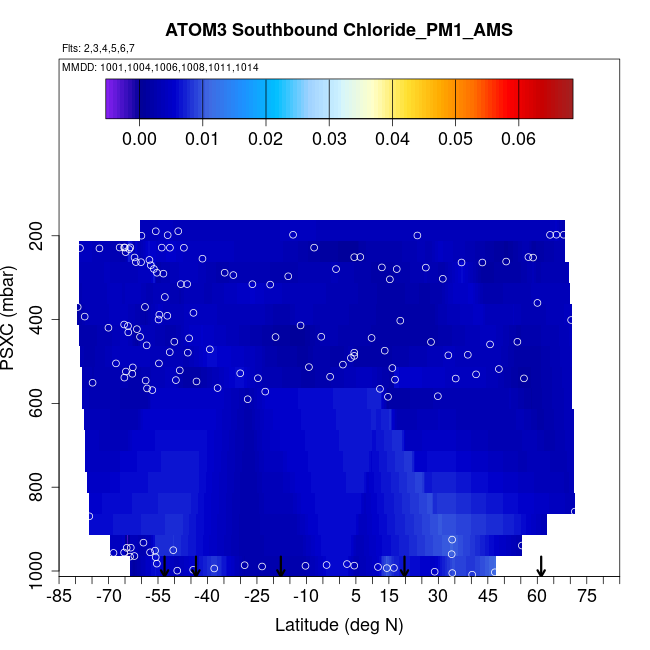 ATOM3 Southbound Chloride_PM1_AMS

Flts: 2,3,4,5,6,7

MMDD: 1001,1004,1006,1008,1011,1014

0.00 0.01 0.02 0.03 0.04 0.05 0.06

PSXC (mbar)

200
400
600
800
1000

-85 -70 -55 -40 -25 -10 5 15 30 45 60 75

Latitude (deg N)